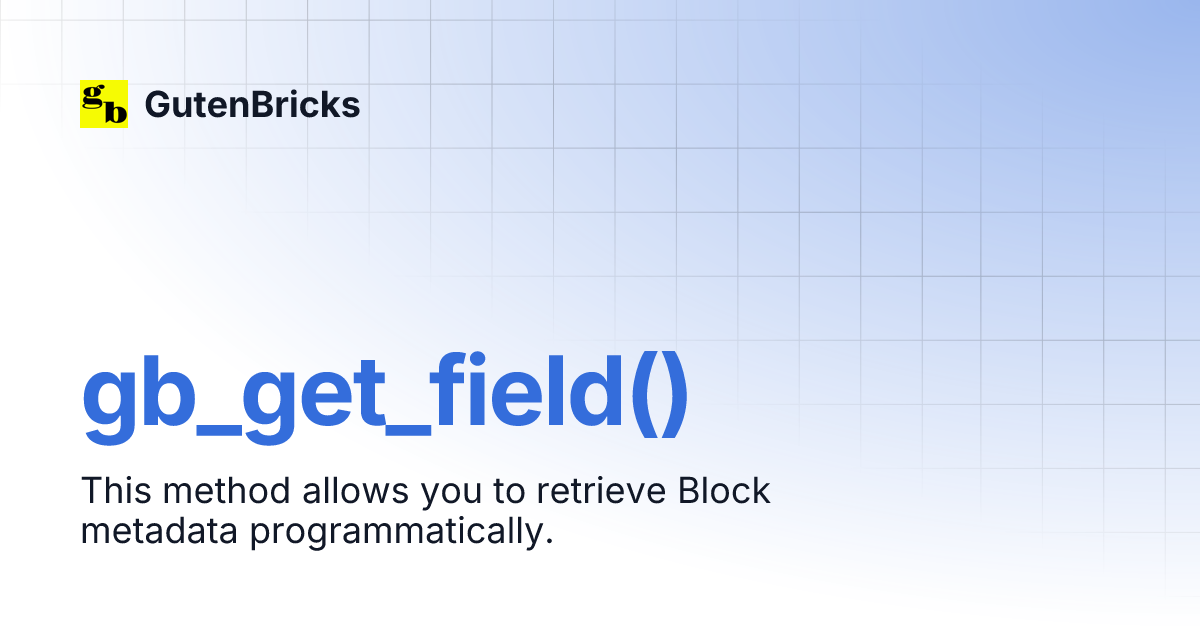 gb GutenBricks

gb_get_field()

This method allows you to retrieve Block metadata programmatically.